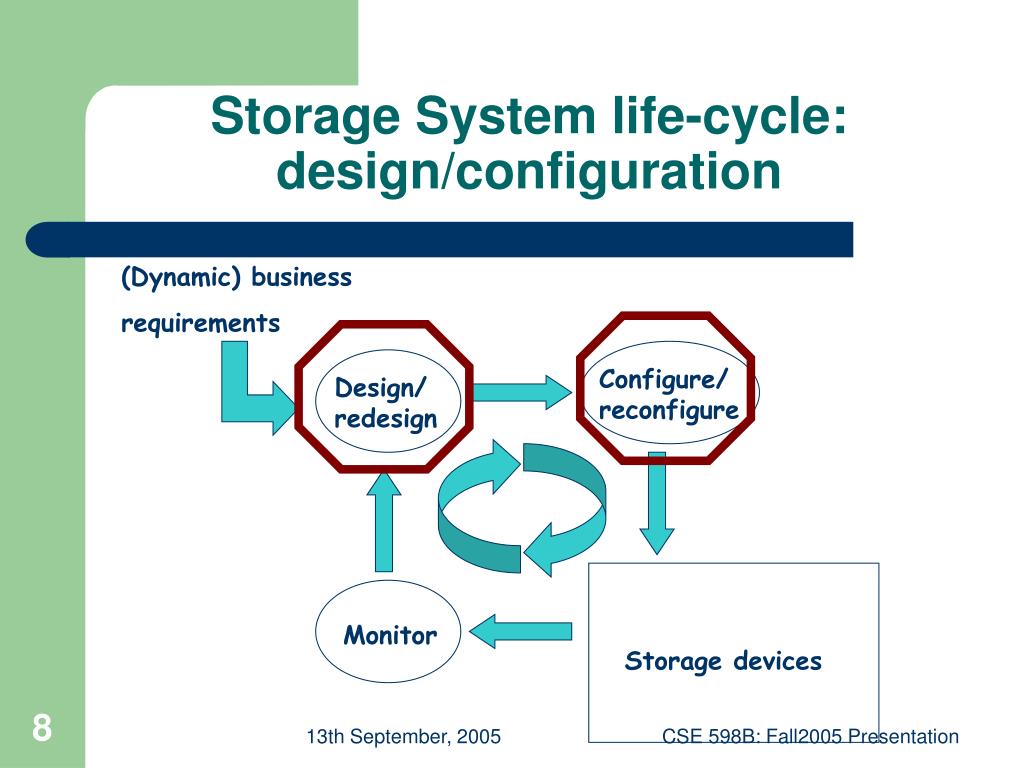 Storage System life-cycle: design/configuration

(Dynamic) business requirements

Design/ redesign

Configure/ reconfigure

Monitor

Storage devices

8

13th September, 2005

CSE 598B: Fall2005 Presentation